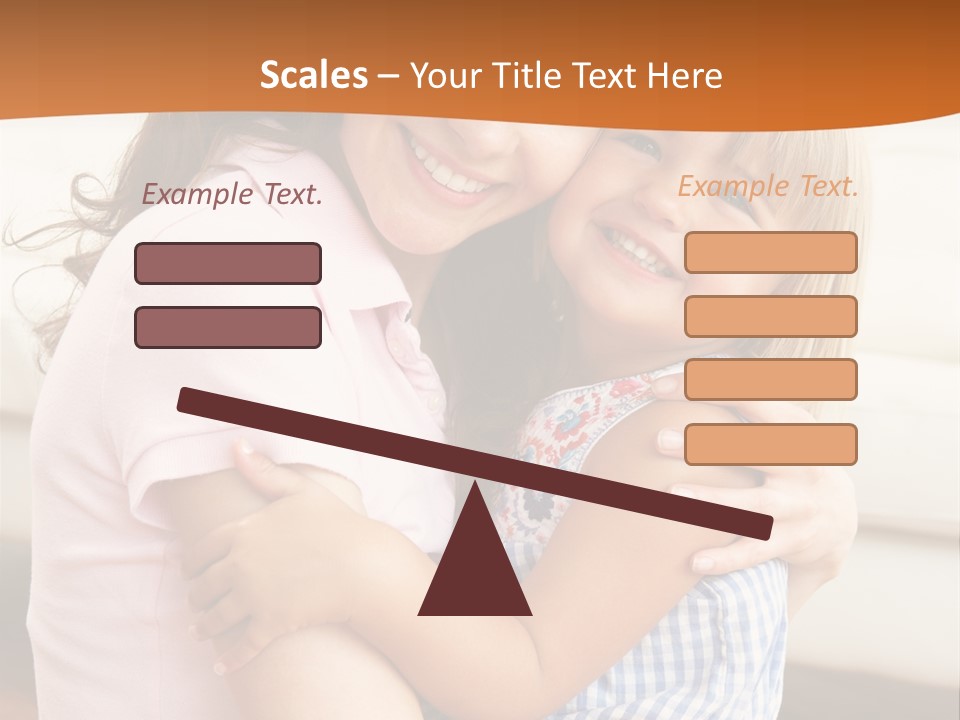 Scales – Your Title Text Here

Example Text.

Example Text.